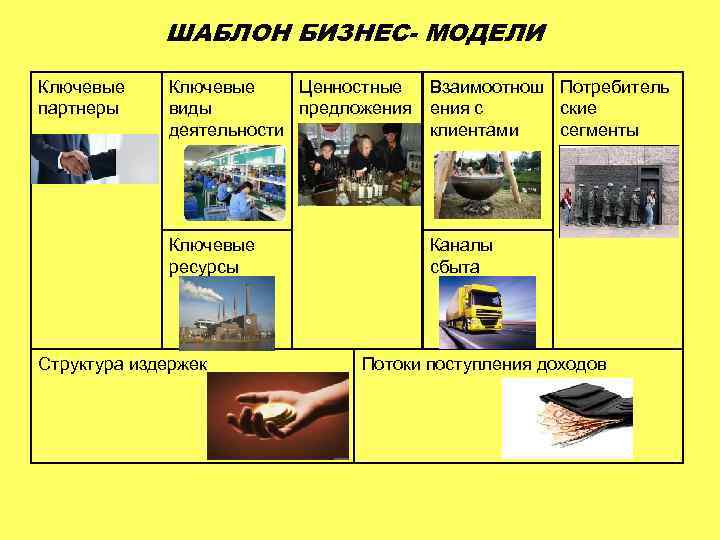 ШАБЛОН БИЗНЕС- МОДЕЛИ

Ключевые партнеры

Ключевые виды деятельности

Ключевые ресурсы

Ценностные предложения

Взаимоотношения с клиентами

Каналы сбыта

Потребительские сегменты

Структура издержек

Потоки поступления доходов